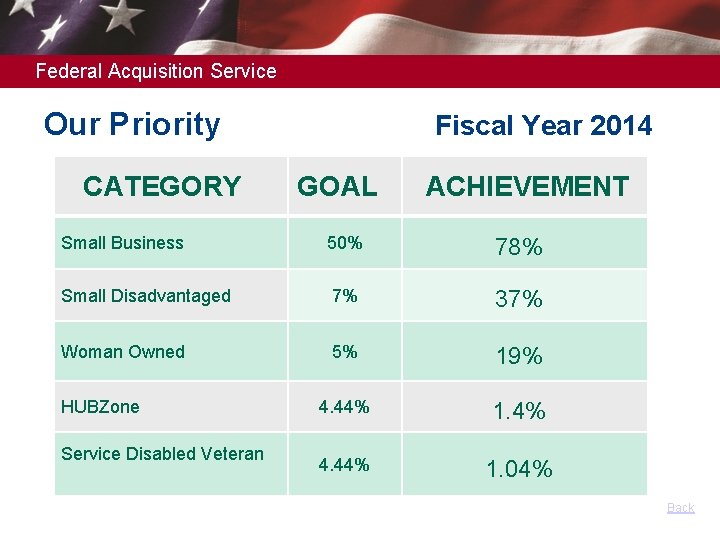 Federal Acquisition Service

Our Priority

Fiscal Year 2014

| CATEGORY | GOAL | ACHIEVEMENT |
|---|---|---|
| Small Business | 50% | 78% |
| Small Disadvantaged | 7% | 37% |
| Woman Owned | 5% | 19% |
| HUBZone | 4.44% | 1.4% |
| Service Disabled Veteran | 4.44% | 1.04% |

Back